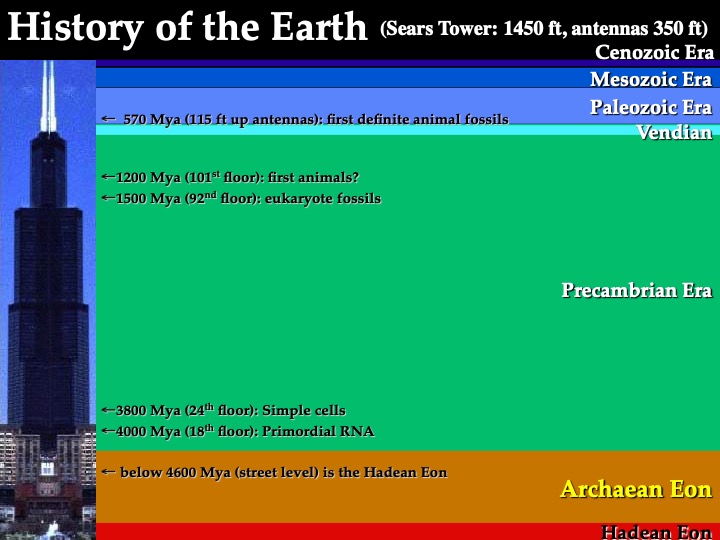 History of the Earth (Sears Tower: 1450 ft, antennas 350 ft)

Cenozoic Era

Mesozoic Era

Paleozoic Era

← 570 Mya (115 ft up antennas): first definite animal fossils

Vendian

←1200 Mya (101$^{st}$ floor): first animals?

←1500 Mya (92$^{nd}$ floor): eukaryote fossils

Precambrian Era

←3800 Mya (24$^{th}$ floor): Simple cells

←4000 Mya (18$^{th}$ floor): Primordial RNA

← below 4600 Mya (street level) is the Hadean Eon

Archaean Eon

Hadean Eon